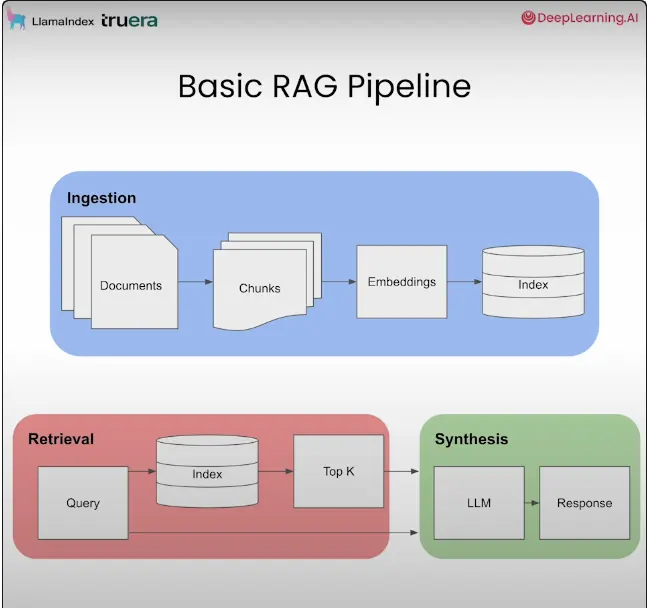 LlamaIndex truera

DeepLearning.AI

Basic RAG Pipeline

Ingestion

Documents

Chunks

Embeddings

Index

Retrieval

Query

Index

Top K

Synthesis

LLM

Response